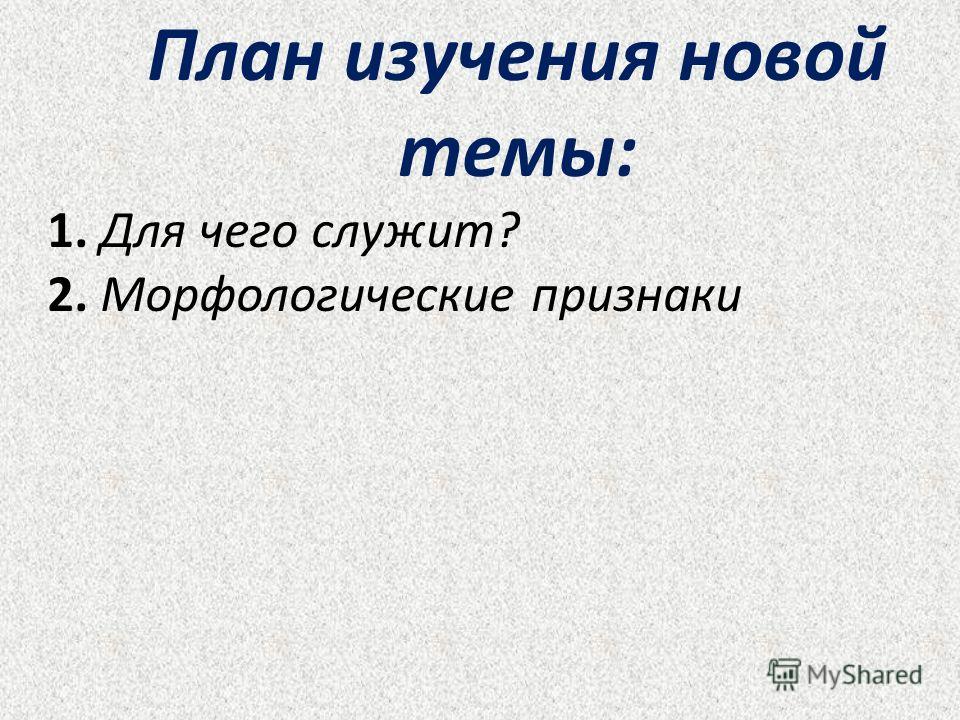 План изучения новой темы:

1. Для чего служит?
2. Морфологические признаки

MyShared